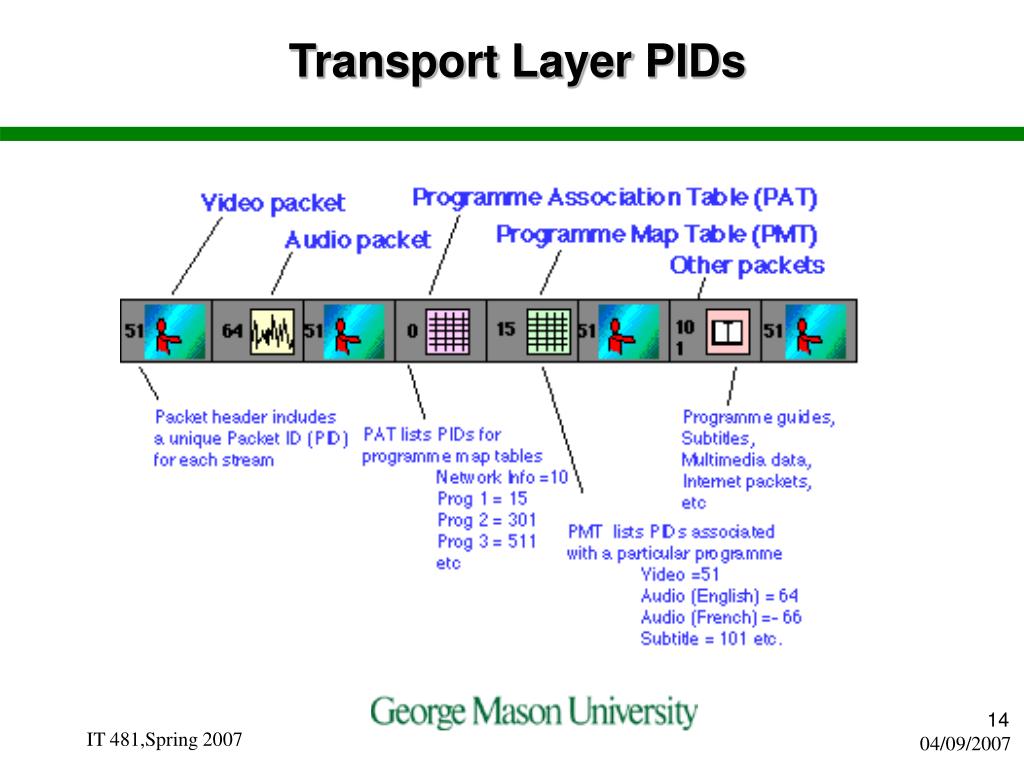 Transport Layer PIDs

Video packet
Audio packet
Programme Association Table (PAT)
Programme Map Table (PMT)
Other packets

51 64 51 0 15 51 10 1 51

Packet header includes a unique Packet ID (PID) for each stream

PAT lists PIDs for programme map tables
Network Info =10
Prog 1 = 15
Prog 2 = 301
Prog 3 = 511
etc

PMT lists PIDs associated with a particular programme
Video =51
Audio (English) = 64
Audio (French) =- 66
Subtitle = 101 etc.

Programme guides, Subtitles, Multimedia data, Internet packets, etc

George Mason University

IT 481,Spring 2007

14

04/09/2007